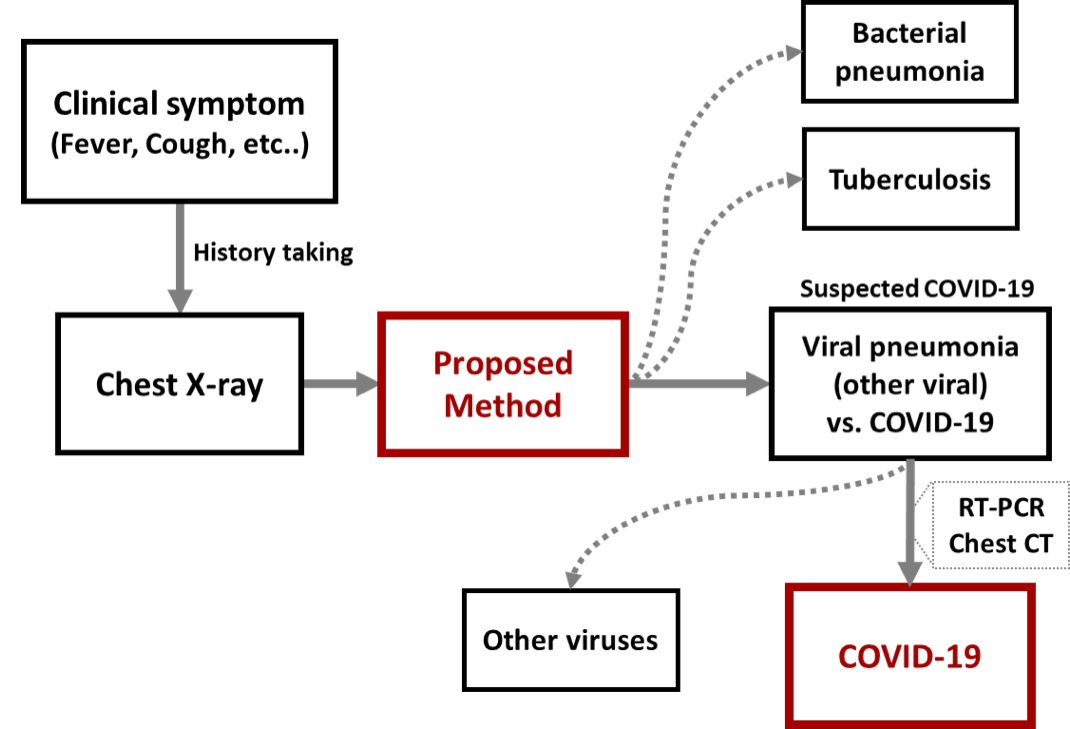 Clinical symptom
(Fever, Cough, etc..)

History taking

Chest X-ray

Proposed
Method

Bacterial
pneumonia

Tuberculosis

Suspected COVID-19

Viral pneumonia
(other viral)
vs. COVID-19

RT-PCR
Chest CT

Other viruses

COVID-19